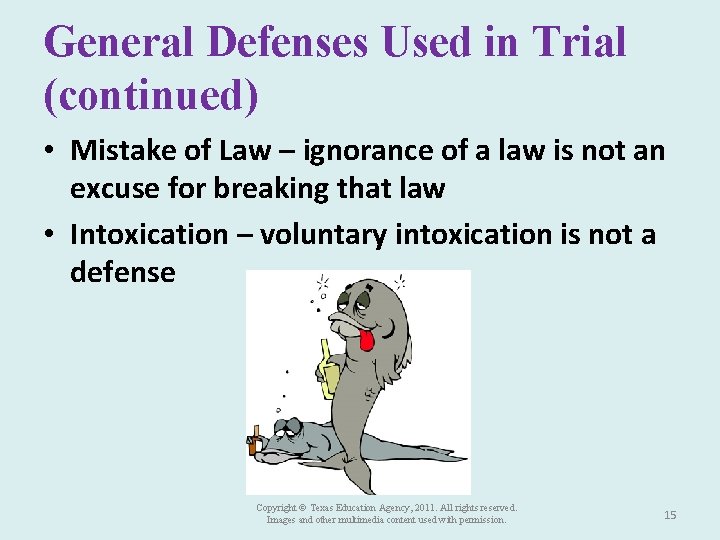 General Defenses Used in Trial (continued)

• Mistake of Law – ignorance of a law is not an excuse for breaking that law

• Intoxication – voluntary intoxication is not a defense

Copyright © Texas Education Agency, 2011. All rights reserved.
Images and other multimedia content used with permission.

15